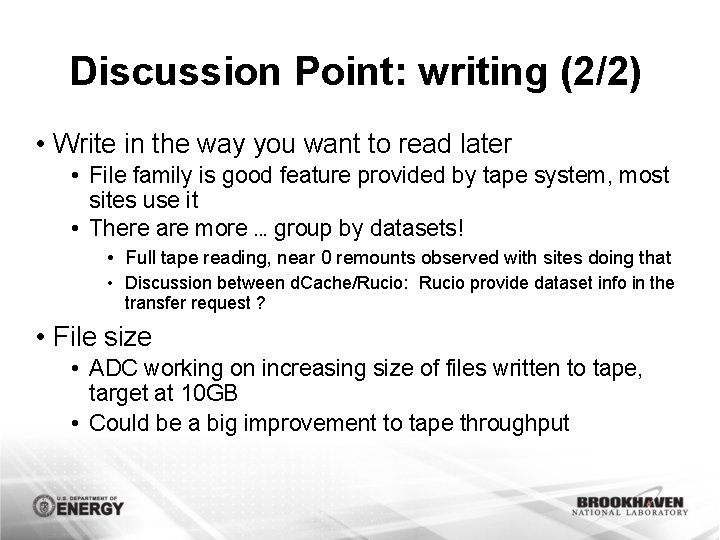 Discussion Point: writing (2/2)

• Write in the way you want to read later
  • File family is good feature provided by tape system, most sites use it
  • There are more … group by datasets!
    • Full tape reading, near 0 remounts observed with sites doing that
    • Discussion between dCache/Rucio: Rucio provide dataset info in the transfer request ?

• File size
  • ADC working on increasing size of files written to tape, target at 10GB
  • Could be a big improvement to tape throughput

U.S. DEPARTMENT OF ENERGY

BROOKHAVEN NATIONAL LABORATORY